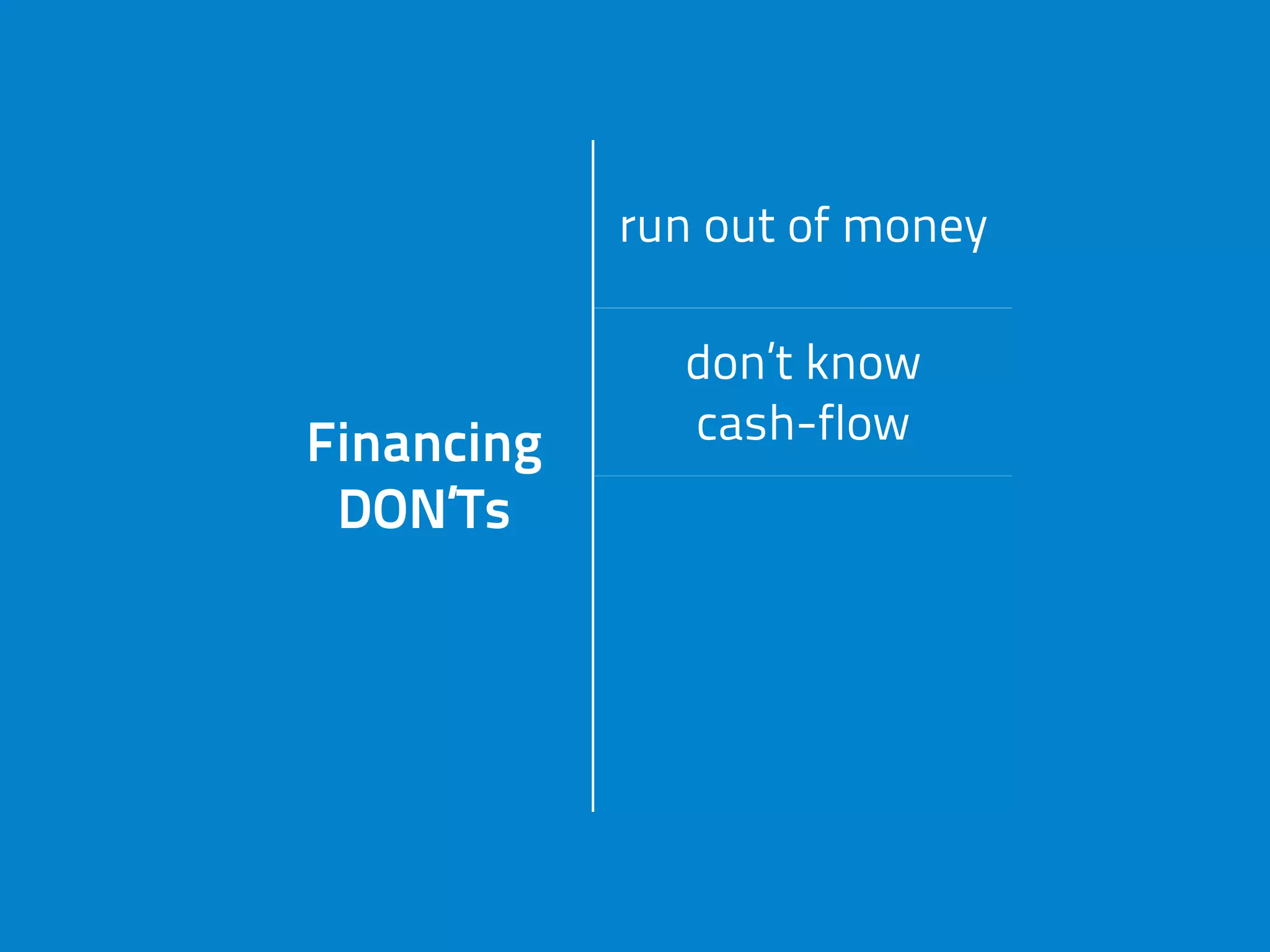 Financing DON'Ts

run out of money

don't know cash-flow